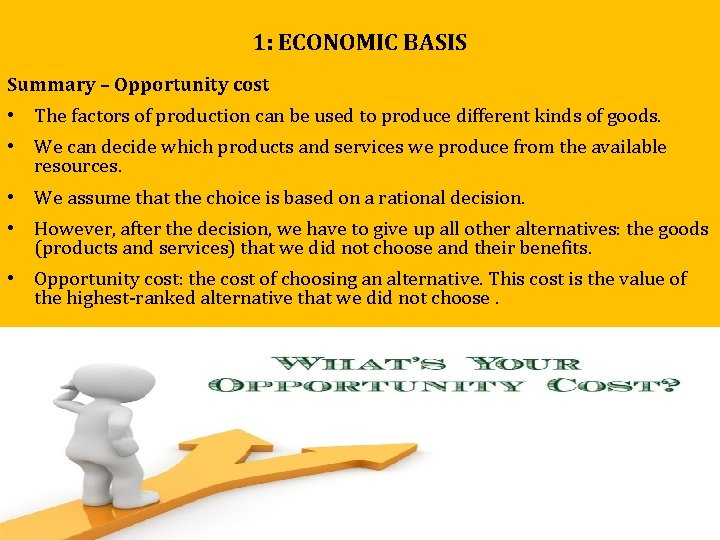 1: ECONOMIC BASIS

Summary – Opportunity cost

• The factors of production can be used to produce different kinds of goods.

• We can decide which products and services we produce from the available resources.

• We assume that the choice is based on a rational decision.

• However, after the decision, we have to give up all other alternatives: the goods (products and services) that we did not choose and their benefits.

• Opportunity cost: the cost of choosing an alternative. This cost is the value of the highest-ranked alternative that we did not choose .

WHAT'S YOUR OPPORTUNITY COST?